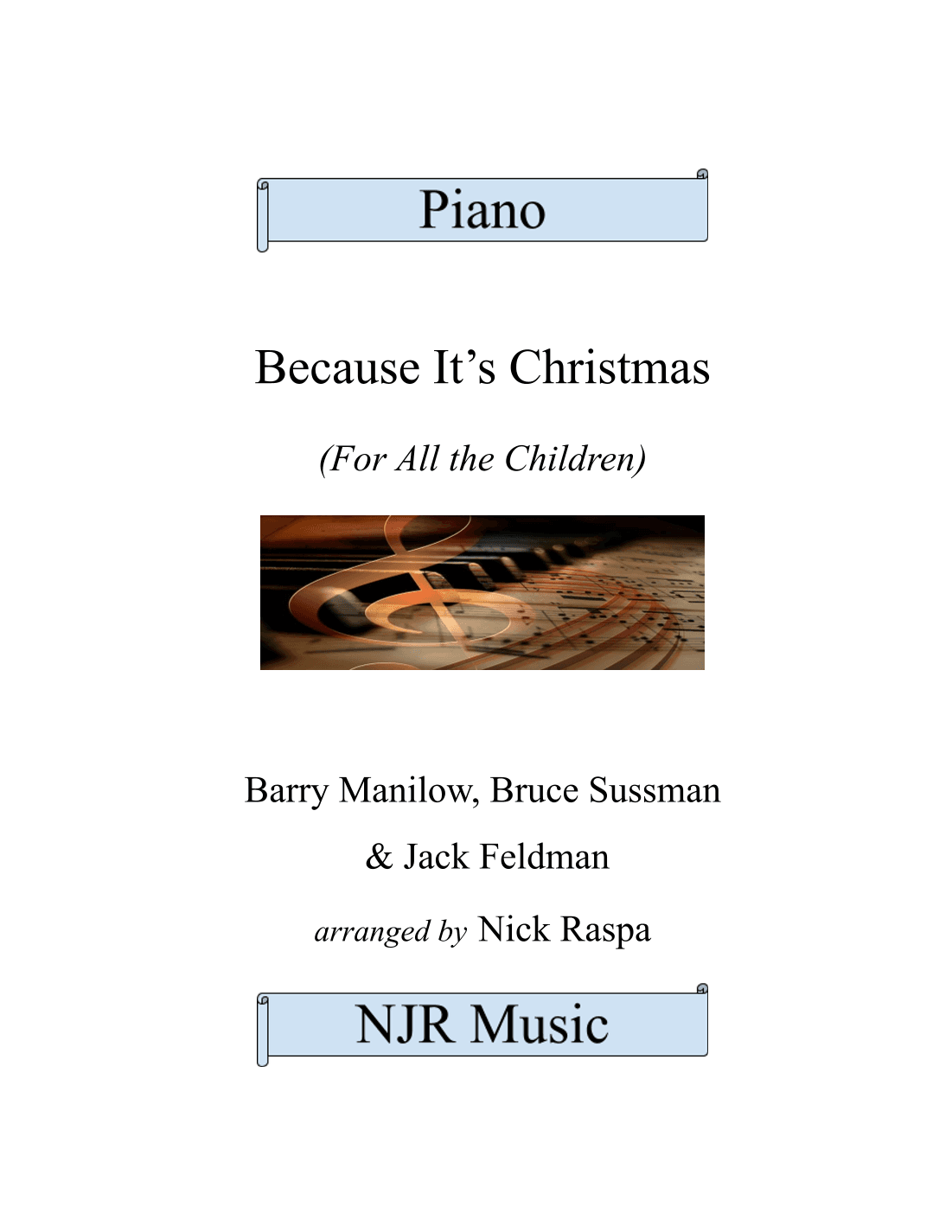 Piano

Because It’s Christmas

(For All the Children)

Barry Manilow, Bruce Sussman

& Jack Feldman

arranged by Nick Raspa

NJR Music